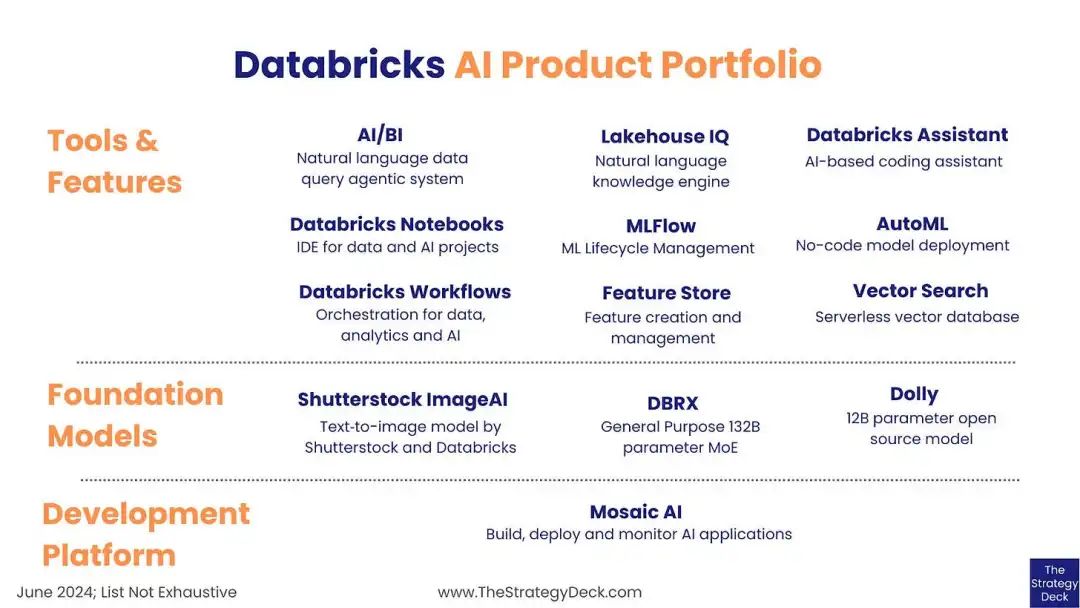 Databricks AI Product Portfolio

Tools & Features

AI/BI
Natural language data query agentic system

Lakehouse IQ
Natural language knowledge engine

Databricks Assistant
AI-based coding assistant

Databricks Notebooks
IDE for data and AI projects

MLFlow
ML Lifecycle Management

AutoML
No-code model deployment

Databricks Workflows
Orchestration for data, analytics and AI

Feature Store
Feature creation and management

Vector Search
Serverless vector database

Foundation Models

Shutterstock ImageAI
Text-to-image model by Shutterstock and Databricks

DBRX
General Purpose 132B parameter MoE

Dolly
12B parameter open source model

Development Platform

Mosaic AI
Build, deploy and monitor AI applications

June 2024; List Not Exhaustive

www.TheStrategyDeck.com

The Strategy Deck